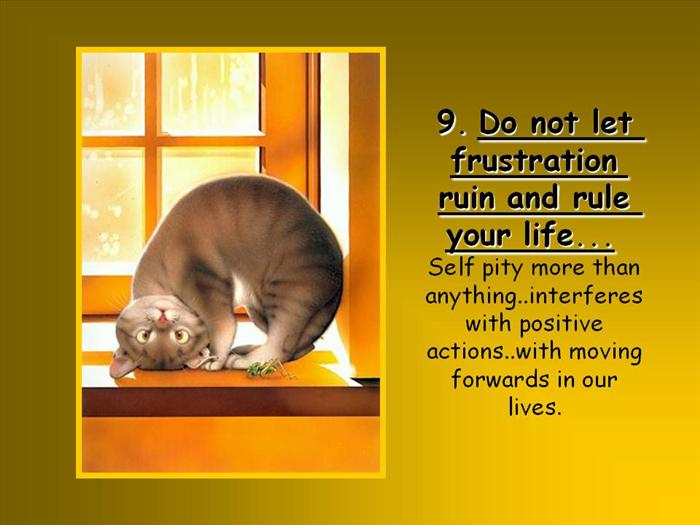 9. Do not let frustration ruin and rule your life...

Self pity more than anything..interferes with positive actions..with moving forwards in our lives.